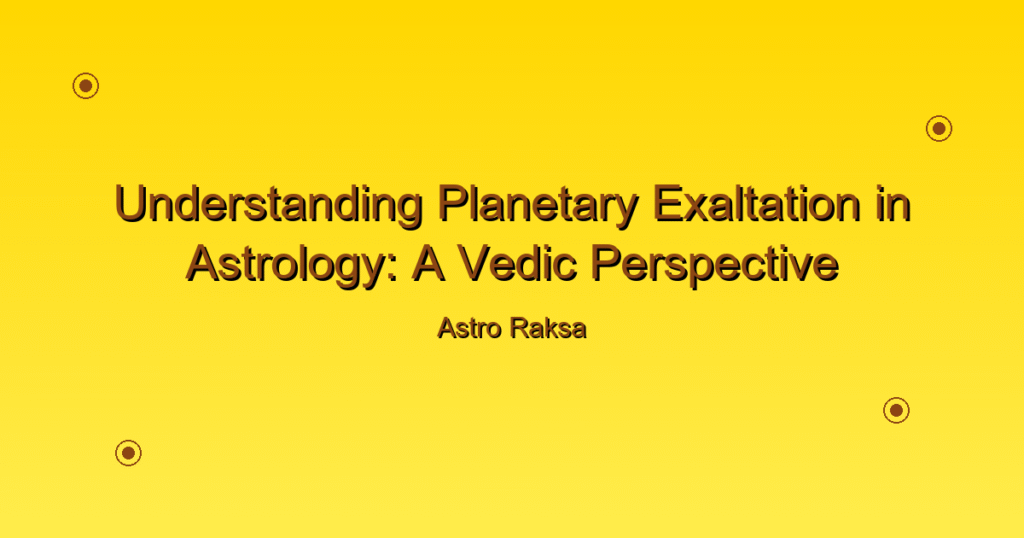 Understanding Planetary Exaltation in Astrology: A Vedic Perspective

Astro Raksa